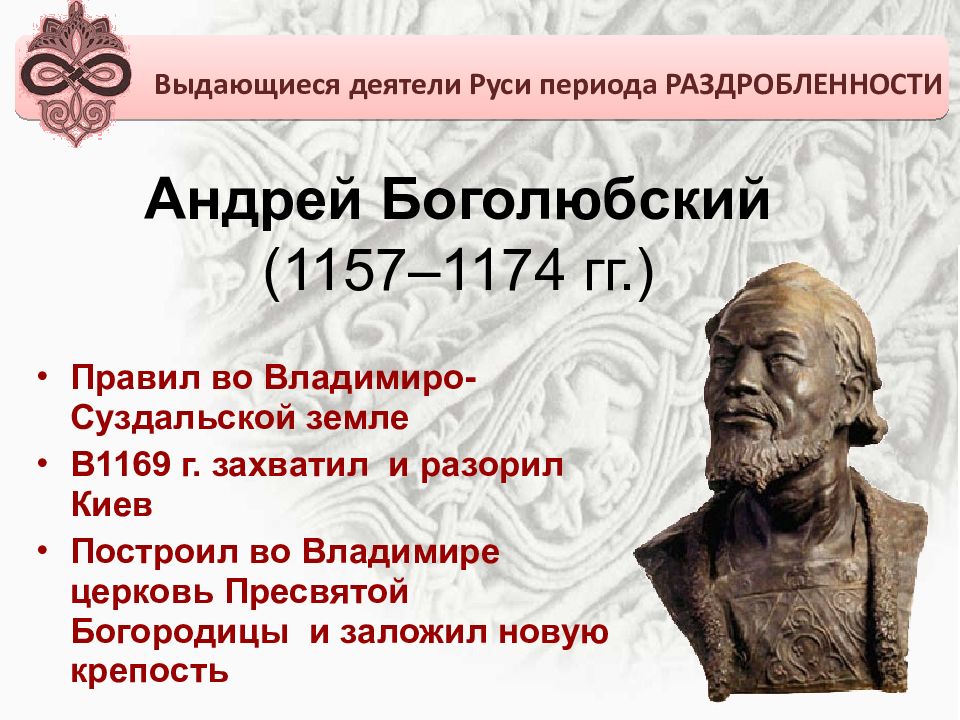 Выдающиеся деятели Руси периода РАЗДРОБЛЕННОСТИ

Андрей Боголюбский (1157–1174 гг.)

• Правил во Владимиро-Суздальской земле
• В1169 г. захватил и разорил Киев
• Построил во Владимире церковь Пресвятой Богородицы и заложил новую крепость